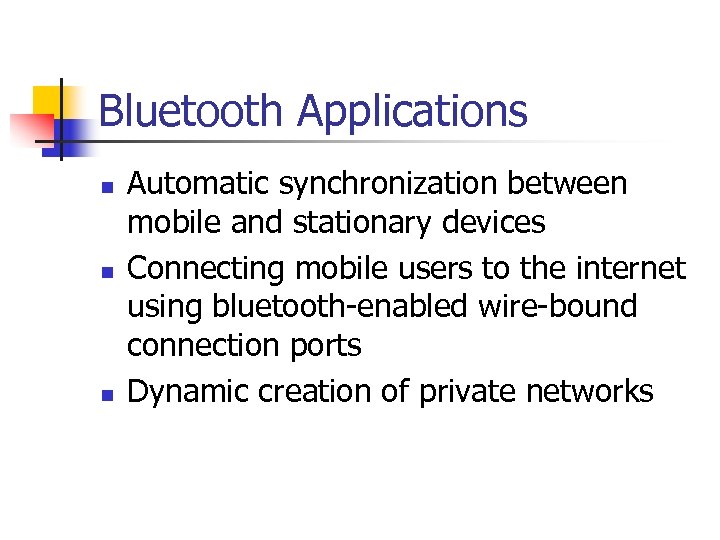 Bluetooth Applications

- Automatic synchronization between mobile and stationary devices
- Connecting mobile users to the internet using bluetooth-enabled wire-bound connection ports
- Dynamic creation of private networks